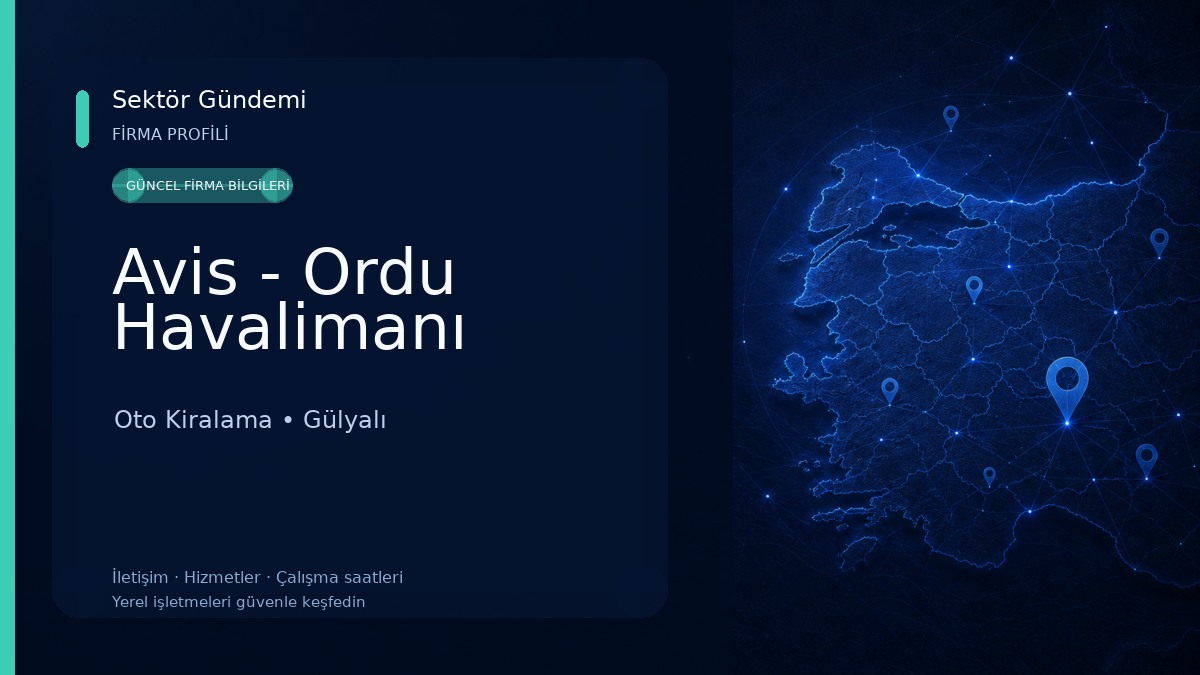 Sektör Gündemi
FİRMA PROFİLİ

GÜNCEL FİRMA BİLGİLERİ

Avis - Ordu Havalimanı

Oto Kiralama • Gülyalı

İletişim · Hizmetler · Çalışma saatleri
Yerel işletmeleri güvenle keşfedin